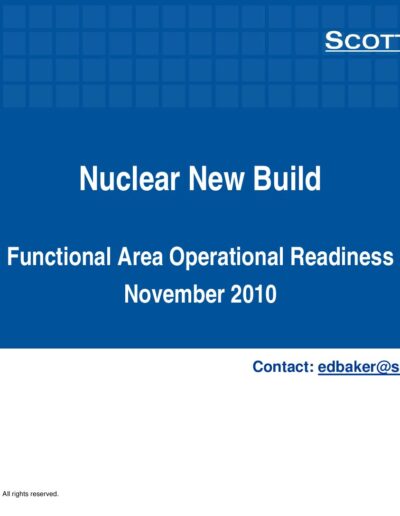 SCOTT

Nuclear New Build

Functional Area Operational Readiness
November 2010

Contact: edbaker@s

All rights reserved.